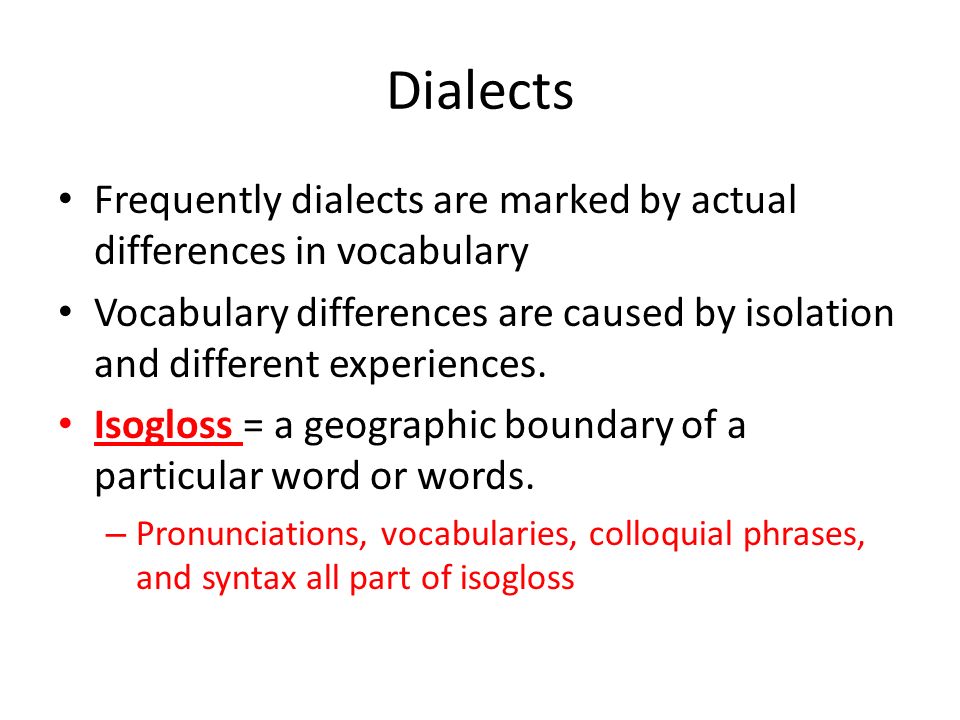 Dialects

• Frequently dialects are marked by actual differences in vocabulary

• Vocabulary differences are caused by isolation and different experiences.

• Isogloss = a geographic boundary of a particular word or words.

– Pronunciations, vocabularies, colloquial phrases, and syntax all part of isogloss